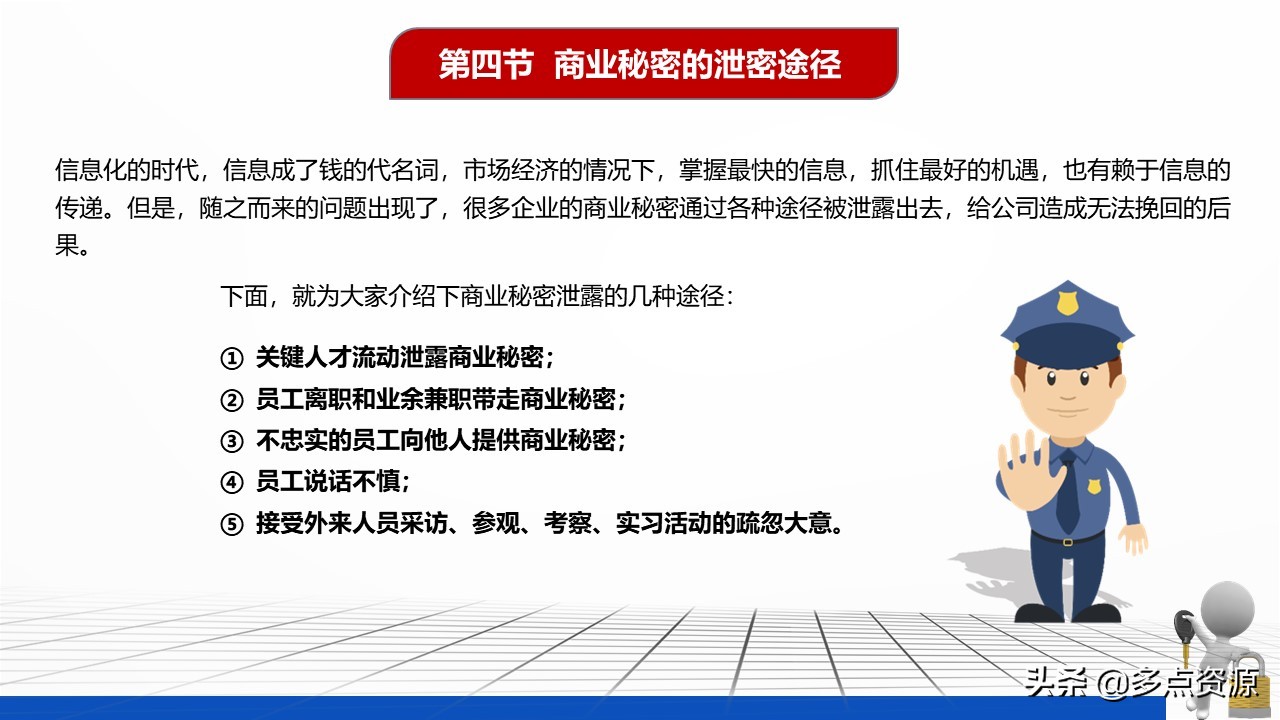 第四节 商业秘密的泄密途径

信息化的时代，信息成了钱的代名词，市场经济的情况下，掌握最快的信息，抓住最好的机遇，也有赖于信息的传递。但是，随之而来的问题出现了，很多企业的商业秘密通过各种途径被泄露出去，给公司造成无法挽回的后果。

下面，就为大家介绍下商业秘密泄露的几种途径：

① 关键人才流动泄露商业秘密；
② 员工离职和业余兼职带走商业秘密；
③ 不忠实的员工向他人提供商业秘密；
④ 员工说话不慎；
⑤ 接受外来人员采访、参观、考察、实习活动的疏忽大意。

头条 @多点资源